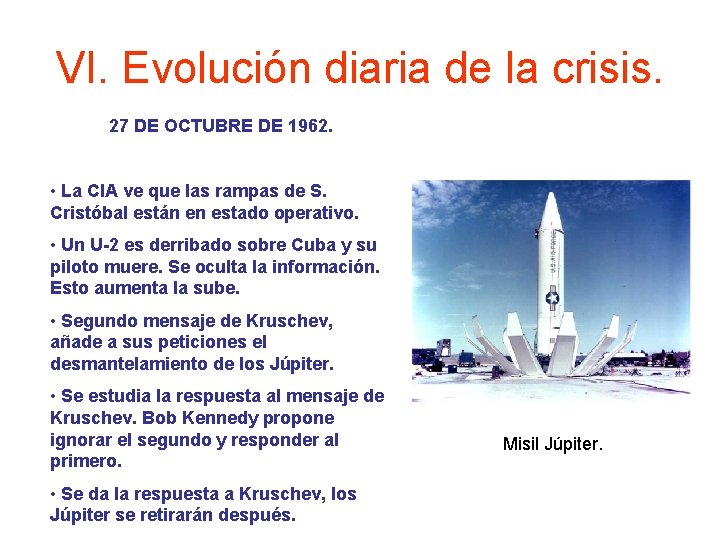 VI. Evolución diaria de la crisis.

27 DE OCTUBRE DE 1962.

• La CIA ve que las rampas de S. Cristóbal están en estado operativo.

• Un U-2 es derribado sobre Cuba y su piloto muere. Se oculta la información. Esto aumenta la sube.

• Segundo mensaje de Kruschev, añade a sus peticiones el desmantelamiento de los Júpiter.

• Se estudia la respuesta al mensaje de Kruschev. Bob Kennedy propone ignorar el segundo y responder al primero.

• Se da la respuesta a Kruschev, los Júpiter se retirarán después.

Misil Júpiter.